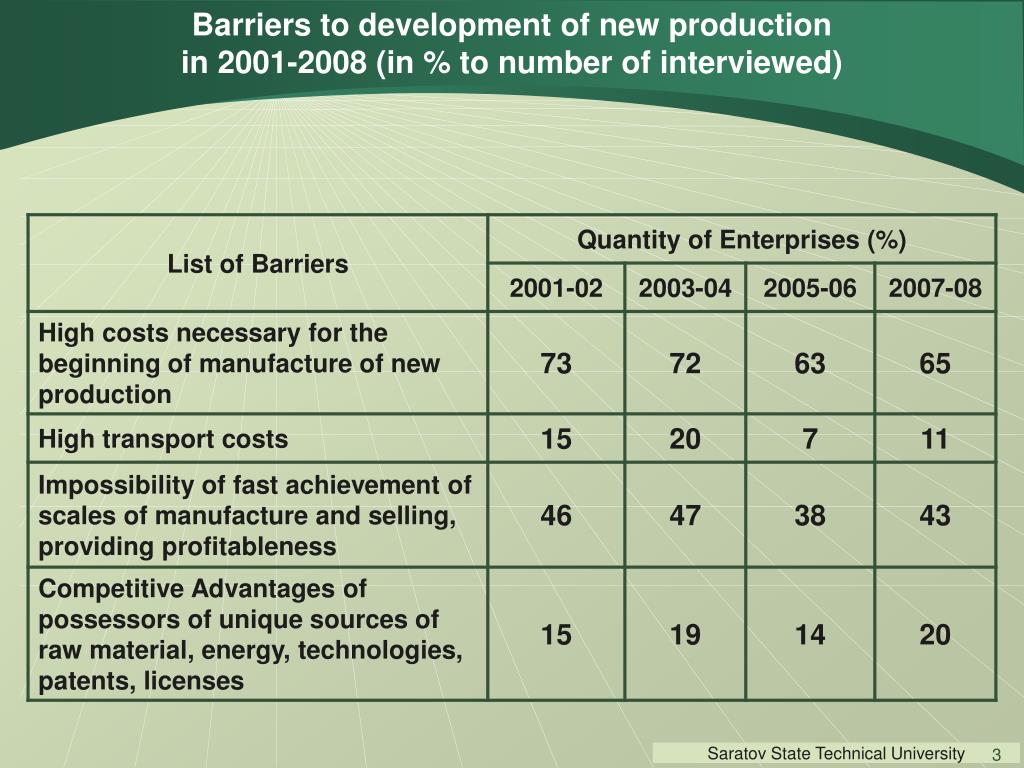 Barriers to development of new production in 2001-2008 (in % to number of interviewed)

| List of Barriers | Quantity of Enterprises (%) | | | |
|---|---|---|---|---|
| | 2001-02 | 2003-04 | 2005-06 | 2007-08 |
| High costs necessary for the beginning of manufacture of new production | 73 | 72 | 63 | 65 |
| High transport costs | 15 | 20 | 7 | 11 |
| Impossibility of fast achievement of scales of manufacture and selling, providing profitableness | 46 | 47 | 38 | 43 |
| Competitive Advantages of possessors of unique sources of raw material, energy, technologies, patents, licenses | 15 | 19 | 14 | 20 |

Saratov State Technical University 3